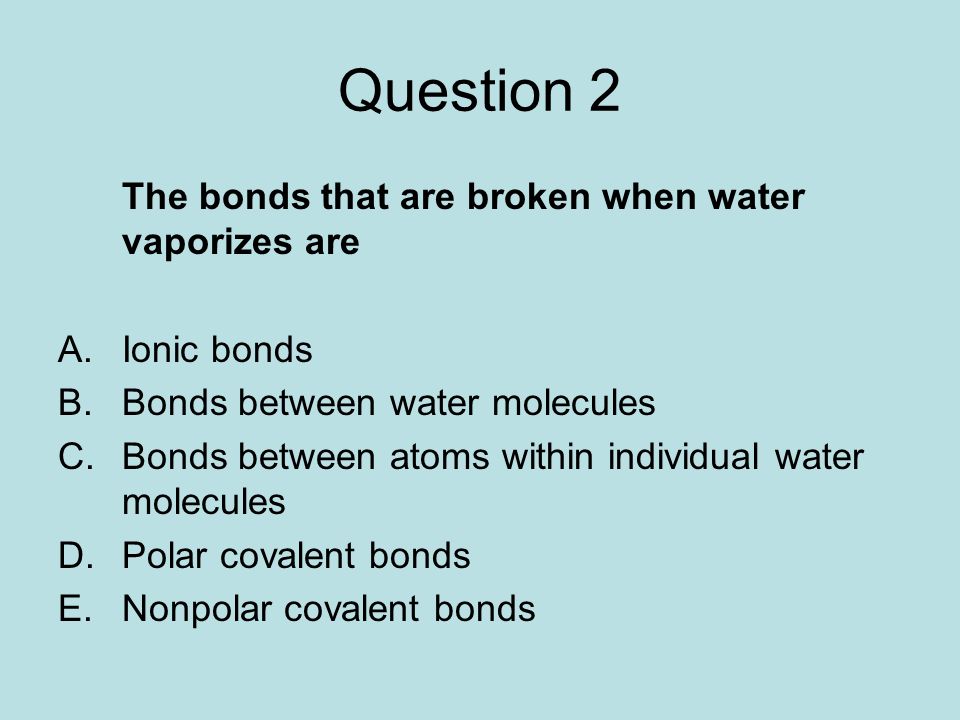 Question 2

The bonds that are broken when water vaporizes are

A. Ionic bonds
B. Bonds between water molecules
C. Bonds between atoms within individual water molecules
D. Polar covalent bonds
E. Nonpolar covalent bonds